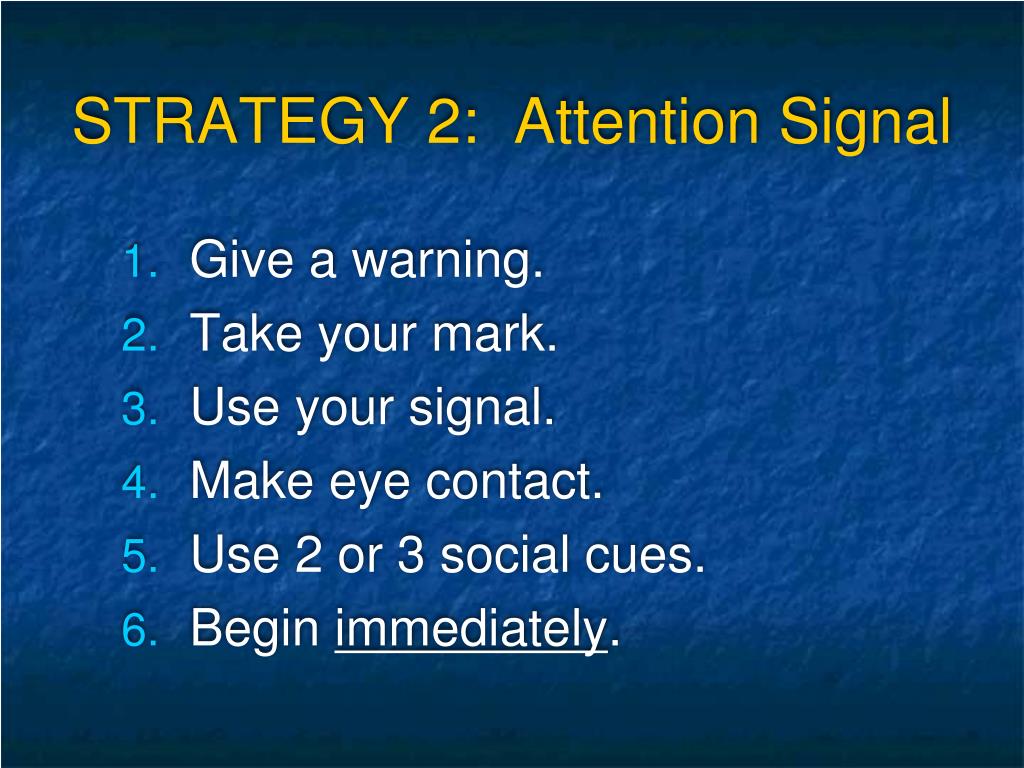 STRATEGY 2: Attention Signal

1. Give a warning.
2. Take your mark.
3. Use your signal.
4. Make eye contact.
5. Use 2 or 3 social cues.
6. Begin immediately.